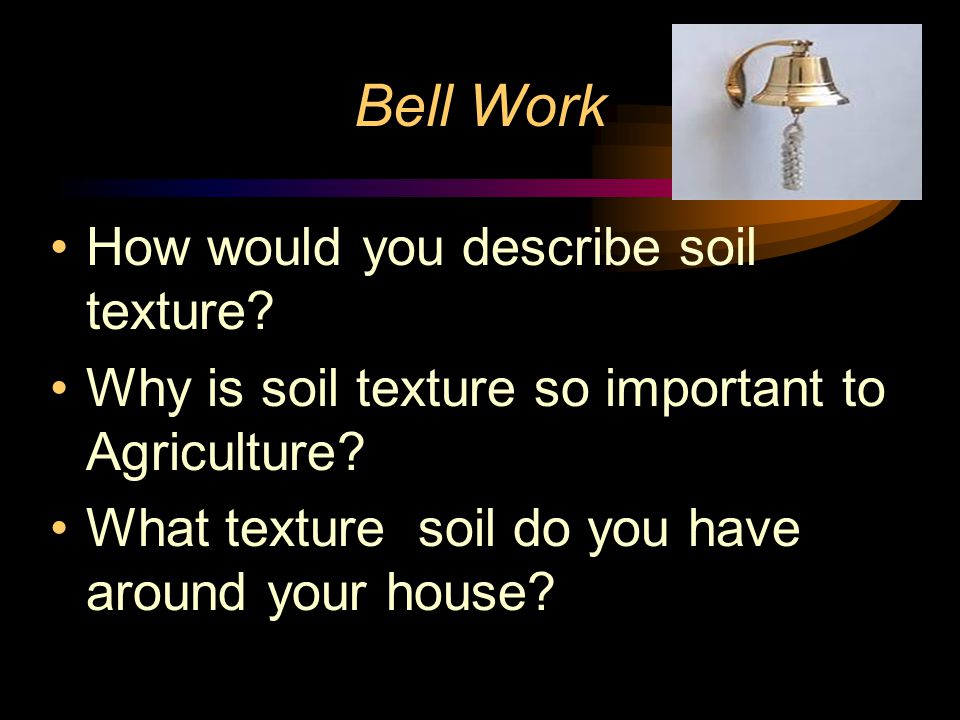 Bell Work

• How would you describe soil texture?
• Why is soil texture so important to Agriculture?
• What texture  soil do you have around your house?